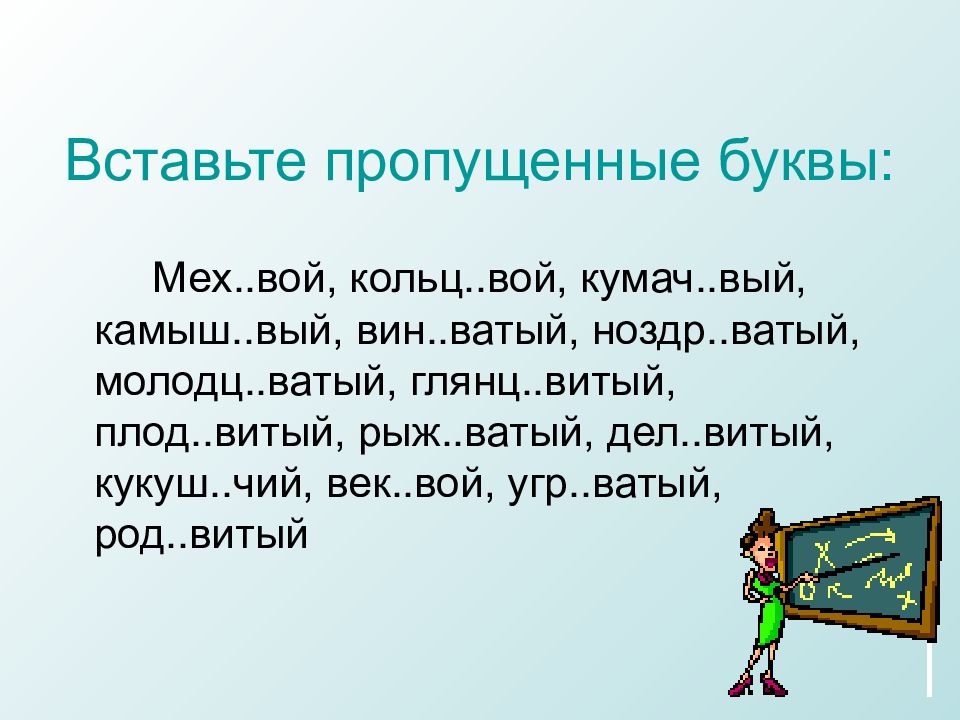 Вставьте пропущенные буквы:

Мех..вой, кольц..вой, кумач..вый, камыш..вый, вин..ватый, ноздр..ватый, молодц..ватый, глянц..витый, плод..витый, рыж..ватый, дел..витый, кукуш..чий, век..вой, угр..ватый, род..витый